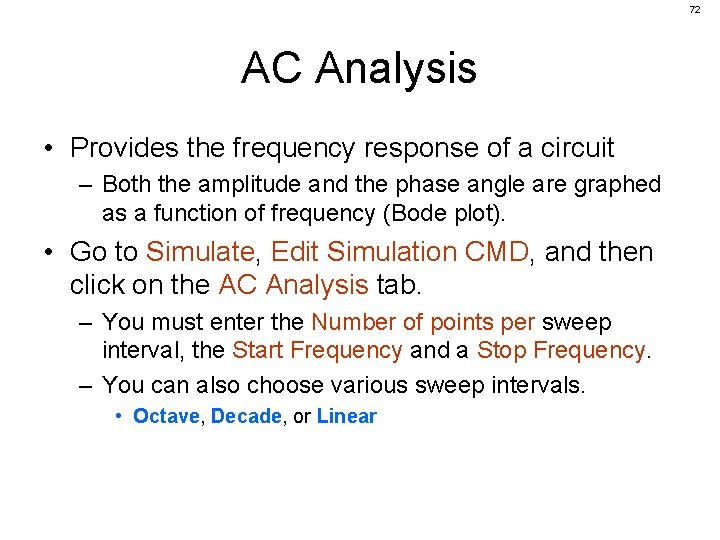 72

AC Analysis

• Provides the frequency response of a circuit
– Both the amplitude and the phase angle are graphed as a function of frequency (Bode plot).

• Go to Simulate, Edit Simulation CMD, and then click on the AC Analysis tab.
– You must enter the Number of points per sweep interval, the Start Frequency and a Stop Frequency.
– You can also choose various sweep intervals.
• Octave, Decade, or Linear